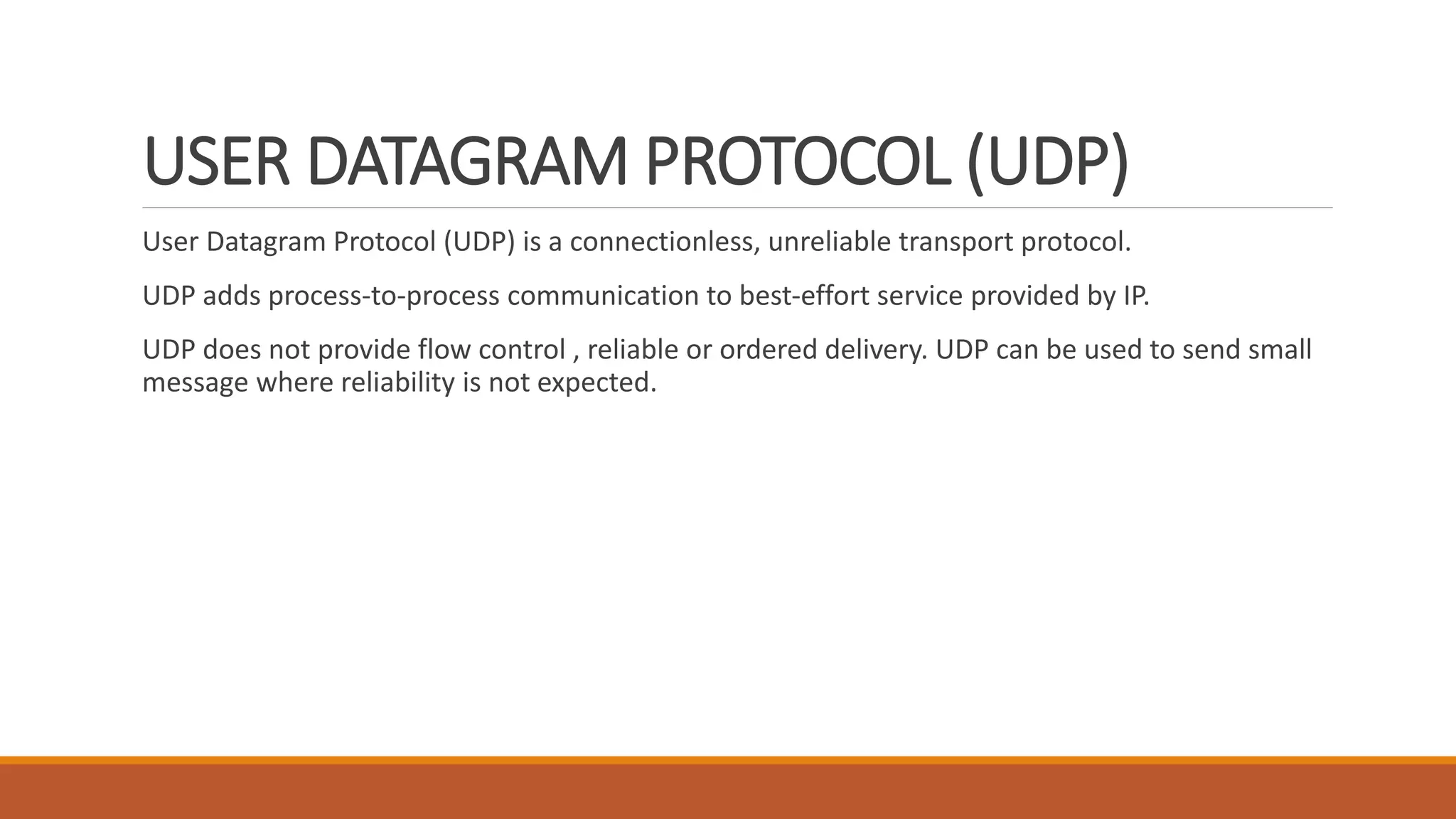 USER DATAGRAM PROTOCOL (UDP)

User Datagram Protocol (UDP) is a connectionless, unreliable transport protocol.

UDP adds process-to-process communication to best-effort service provided by IP.

UDP does not provide flow control , reliable or ordered delivery. UDP can be used to send small message where reliability is not expected.